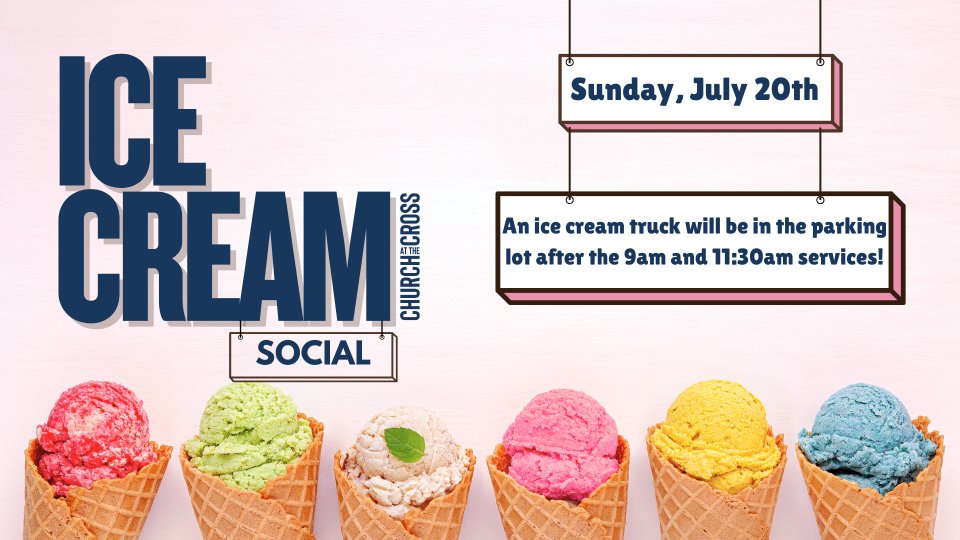 ICE CREAM

CHURCH AT THE CROSS

SOCIAL

Sunday, July 20th

An ice cream truck will be in the parking lot after the 9am and 11:30am services!